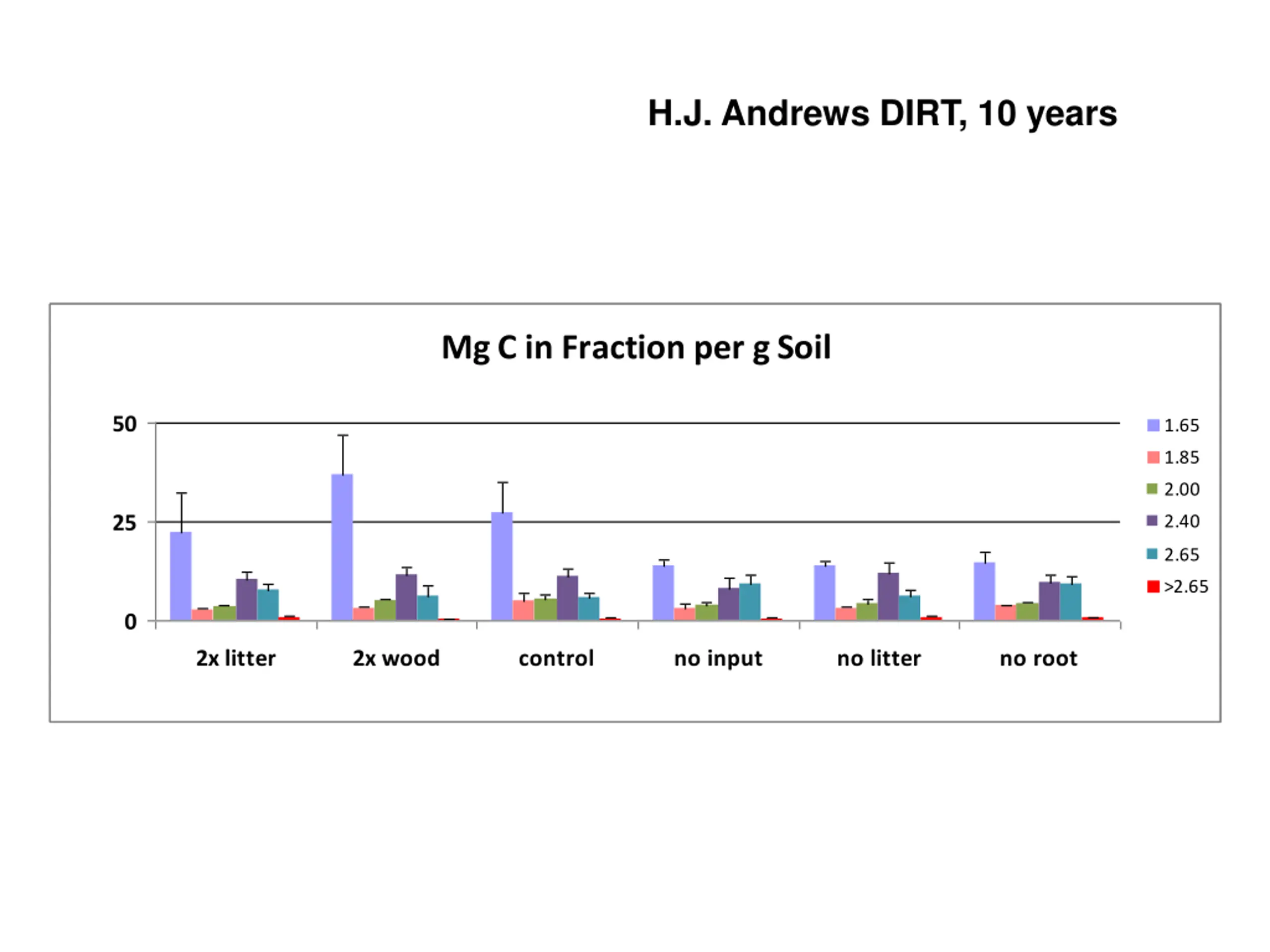 H.J. Andrews DIRT, 10 years

Mg C in Fraction per g Soil

50
25
0

2x litter
2x wood
control
no input
no litter
no root

1.65
1.85
2.00
2.40
2.65
>2.65